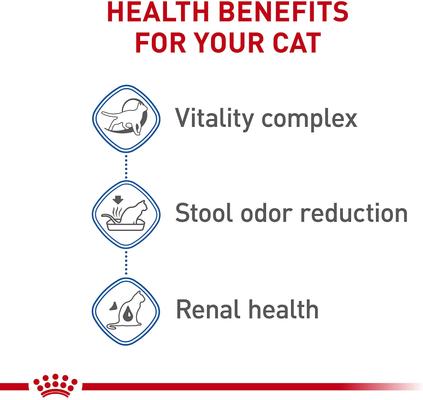 HEALTH BENEFITS FOR YOUR CAT

Vitality complex

Stool odor reduction

Renal health